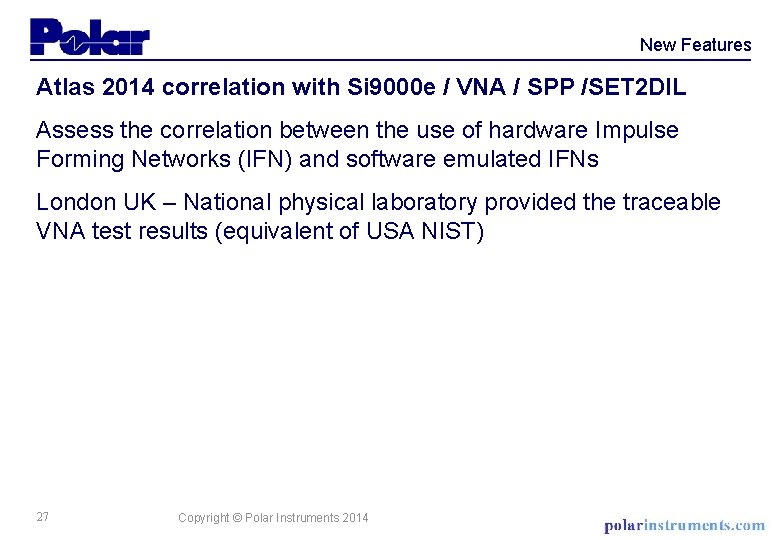 Polar

New Features

Atlas 2014 correlation with Si9000e / VNA / SPP /SET2DIL

Assess the correlation between the use of hardware Impulse Forming Networks (IFN) and software emulated IFNs

London UK – National physical laboratory provided the traceable VNA test results (equivalent of USA NIST)

27

Copyright © Polar Instruments 2014

polarinstruments.com